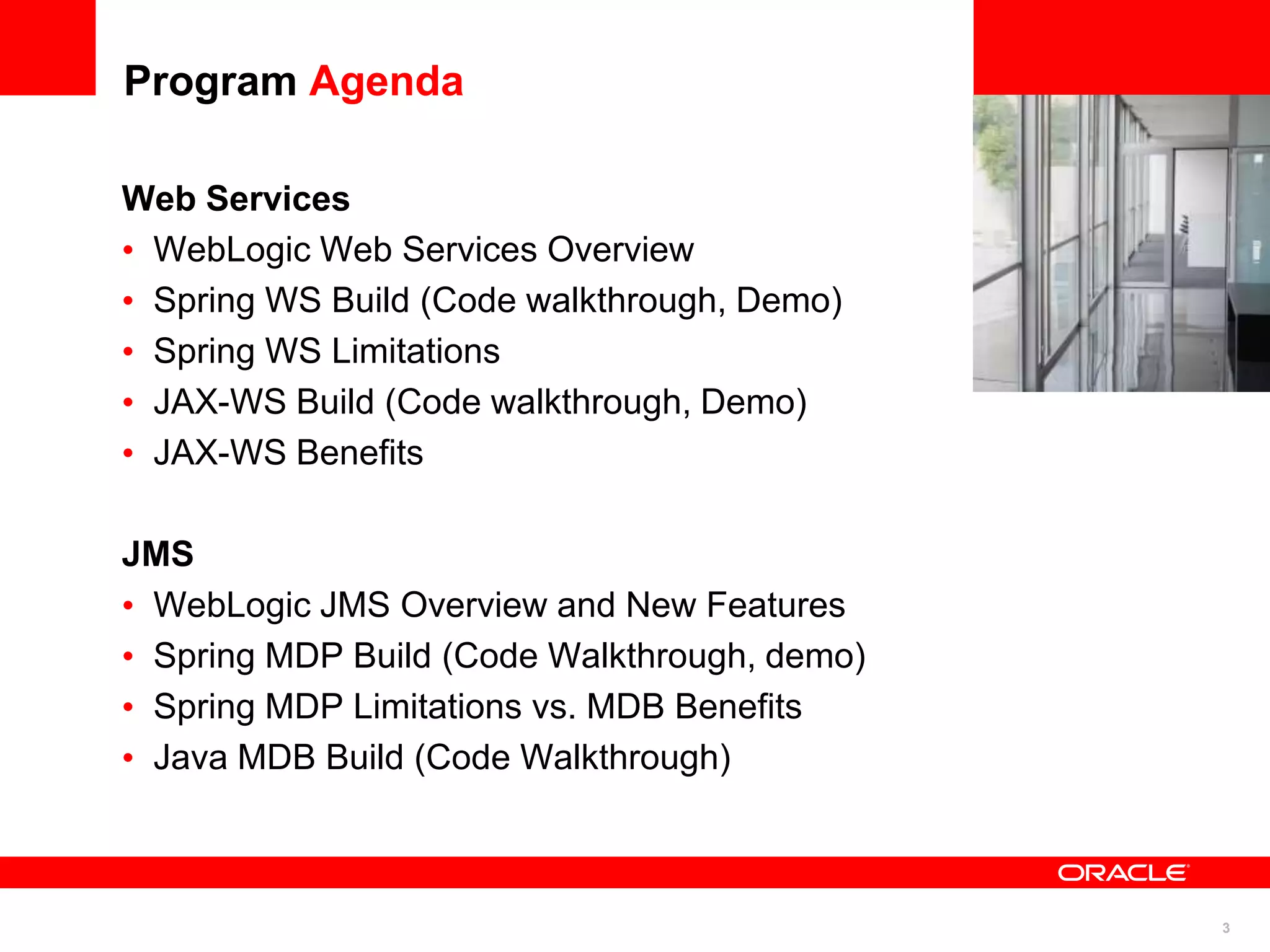 Program Agenda

Web Services
• WebLogic Web Services Overview
• Spring WS Build (Code walkthrough, Demo)
• Spring WS Limitations
• JAX-WS Build (Code walkthrough, Demo)
• JAX-WS Benefits

JMS
• WebLogic JMS Overview and New Features
• Spring MDP Build (Code Walkthrough, demo)
• Spring MDP Limitations vs. MDB Benefits
• Java MDB Build (Code Walkthrough)

ORACLE

3